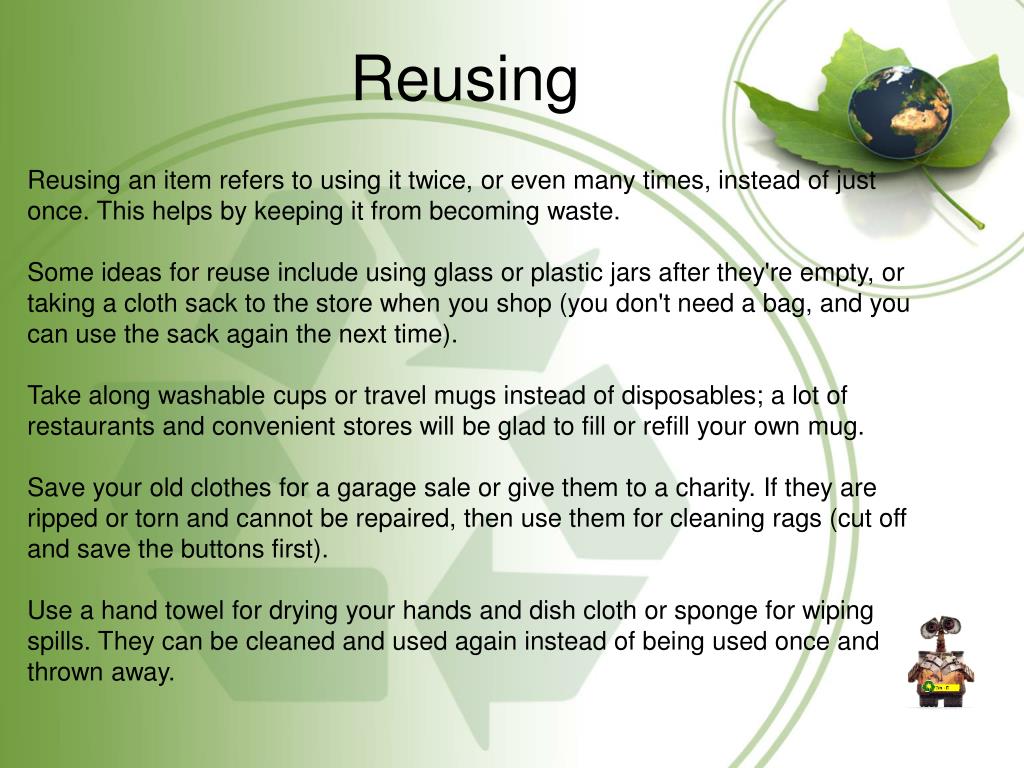 Reusing

Reusing an item refers to using it twice, or even many times, instead of just once. This helps by keeping it from becoming waste.

Some ideas for reuse include using glass or plastic jars after they're empty, or taking a cloth sack to the store when you shop (you don't need a bag, and you can use the sack again the next time).

Take along washable cups or travel mugs instead of disposables; a lot of restaurants and convenient stores will be glad to fill or refill your own mug.

Save your old clothes for a garage sale or give them to a charity. If they are ripped or torn and cannot be repaired, then use them for cleaning rags (cut off and save the buttons first).

Use a hand towel for drying your hands and dish cloth or sponge for wiping spills. They can be cleaned and used again instead of being used once and thrown away.